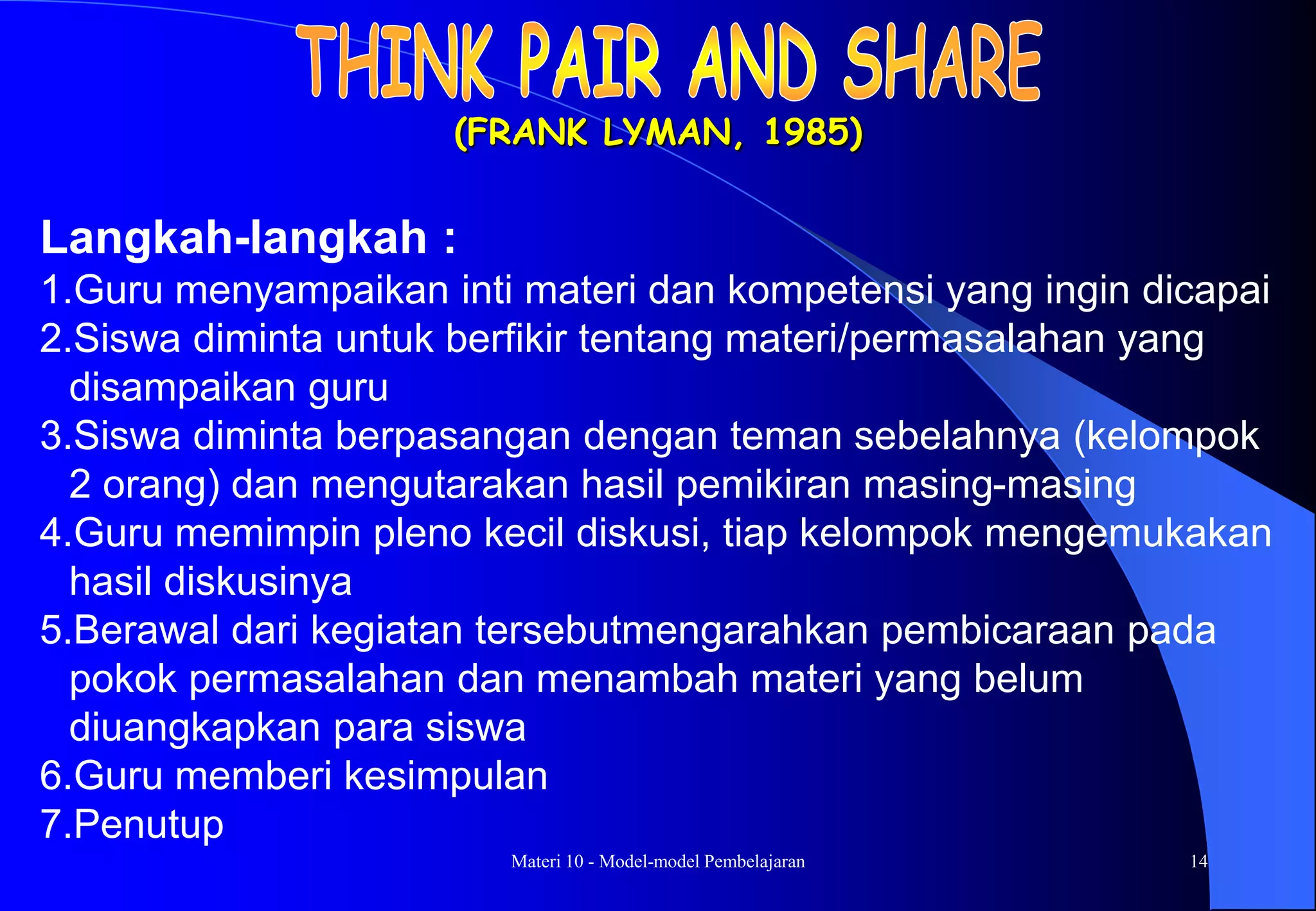 THINK PAIR AND SHARE
(FRANK LYMAN, 1985)

Langkah-langkah :
1.Guru menyampaikan inti materi dan kompetensi yang ingin dicapai
2.Siswa diminta untuk berfikir tentang materi/permasalahan yang disampaikan guru
3.Siswa diminta berpasangan dengan teman sebelahnya (kelompok 2 orang) dan mengutarakan hasil pemikiran masing-masing
4.Guru memimpin pleno kecil diskusi, tiap kelompok mengemukakan hasil diskusinya
5.Berawal dari kegiatan tersebutmengarahkan pembicaraan pada pokok permasalahan dan menambah materi yang belum diuangkapkan para siswa
6.Guru memberi kesimpulan
7.Penutup

Materi 10 - Model-model Pembelajaran

14